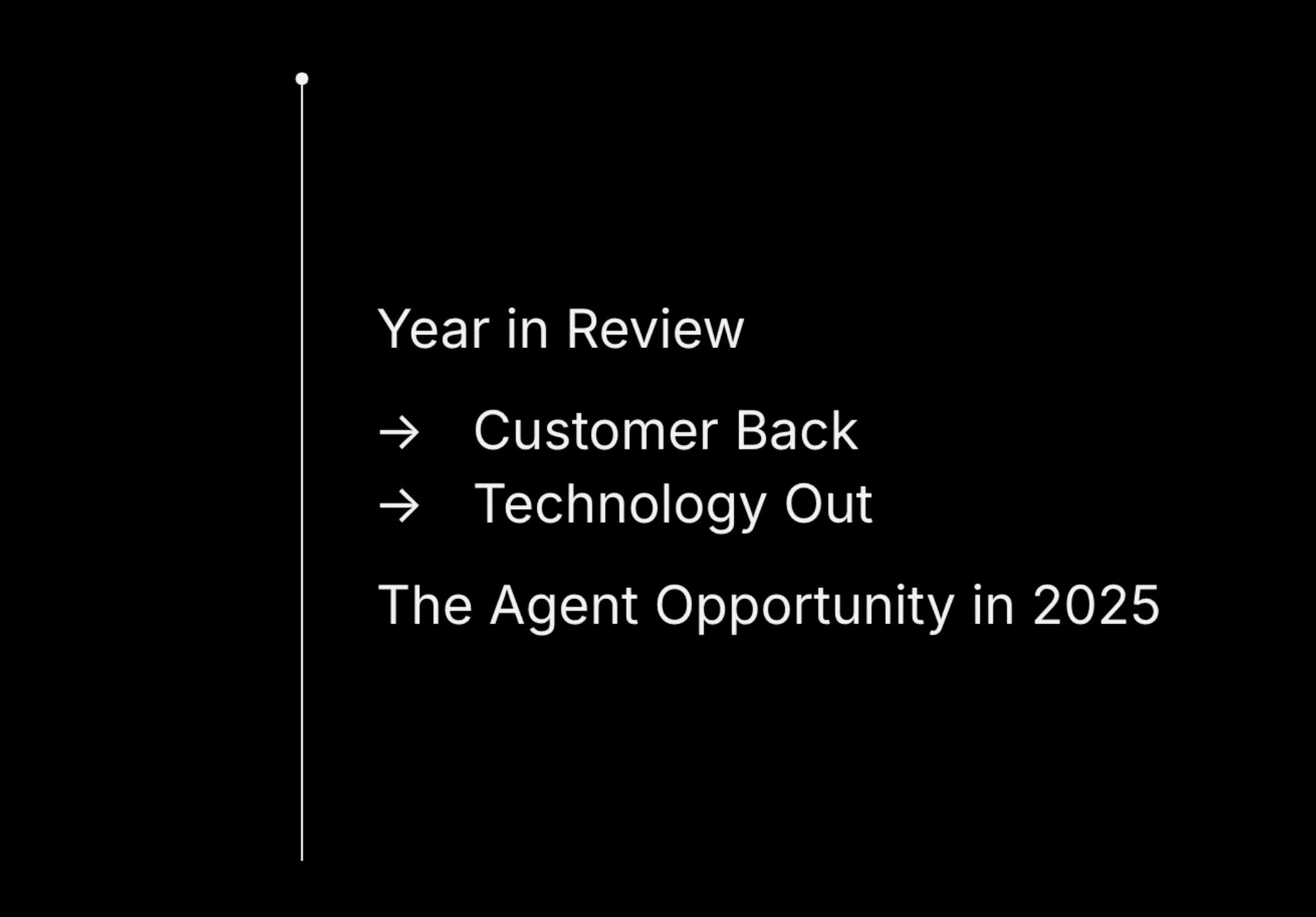 Year in Review

→ Customer Back
→ Technology Out

The Agent Opportunity in 2025